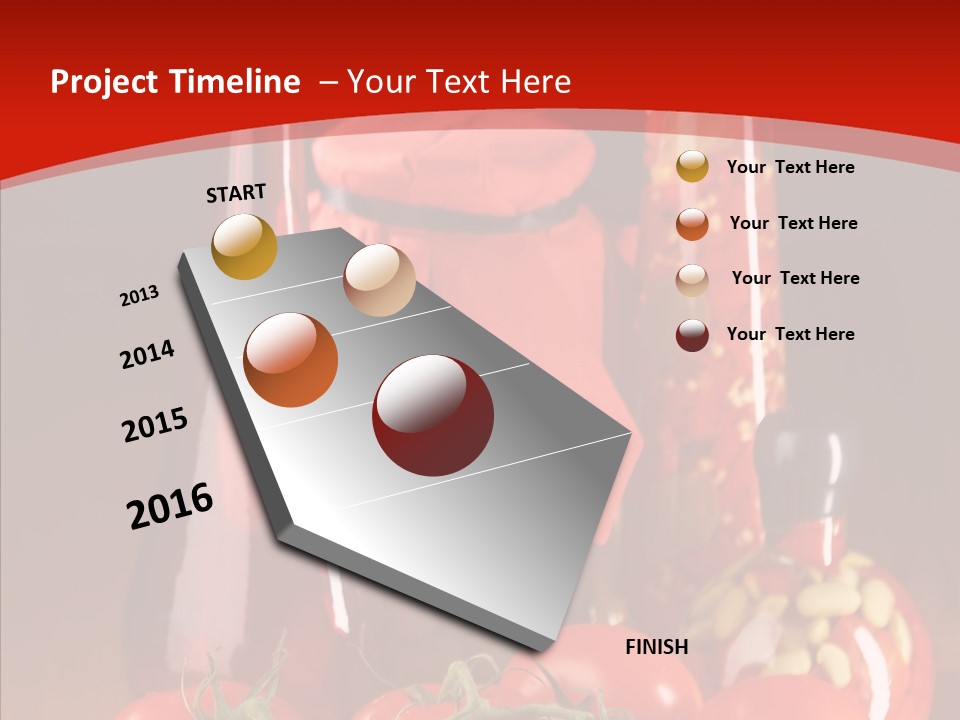 Project Timeline – Your Text Here

START

2013

2014

2015

2016

FINISH

Your Text Here

Your Text Here

Your Text Here

Your Text Here